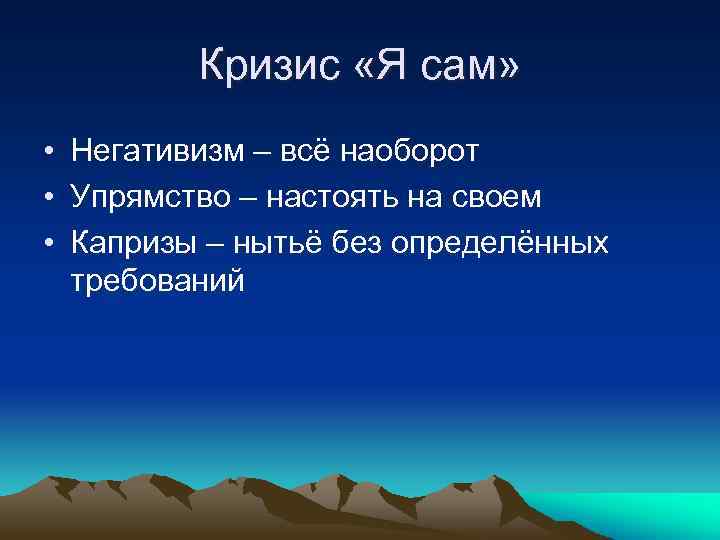 Кризис «Я сам»

• Негативизм – всё наоборот
• Упрямство – настоять на своем
• Капризы – нытьё без определённых требований